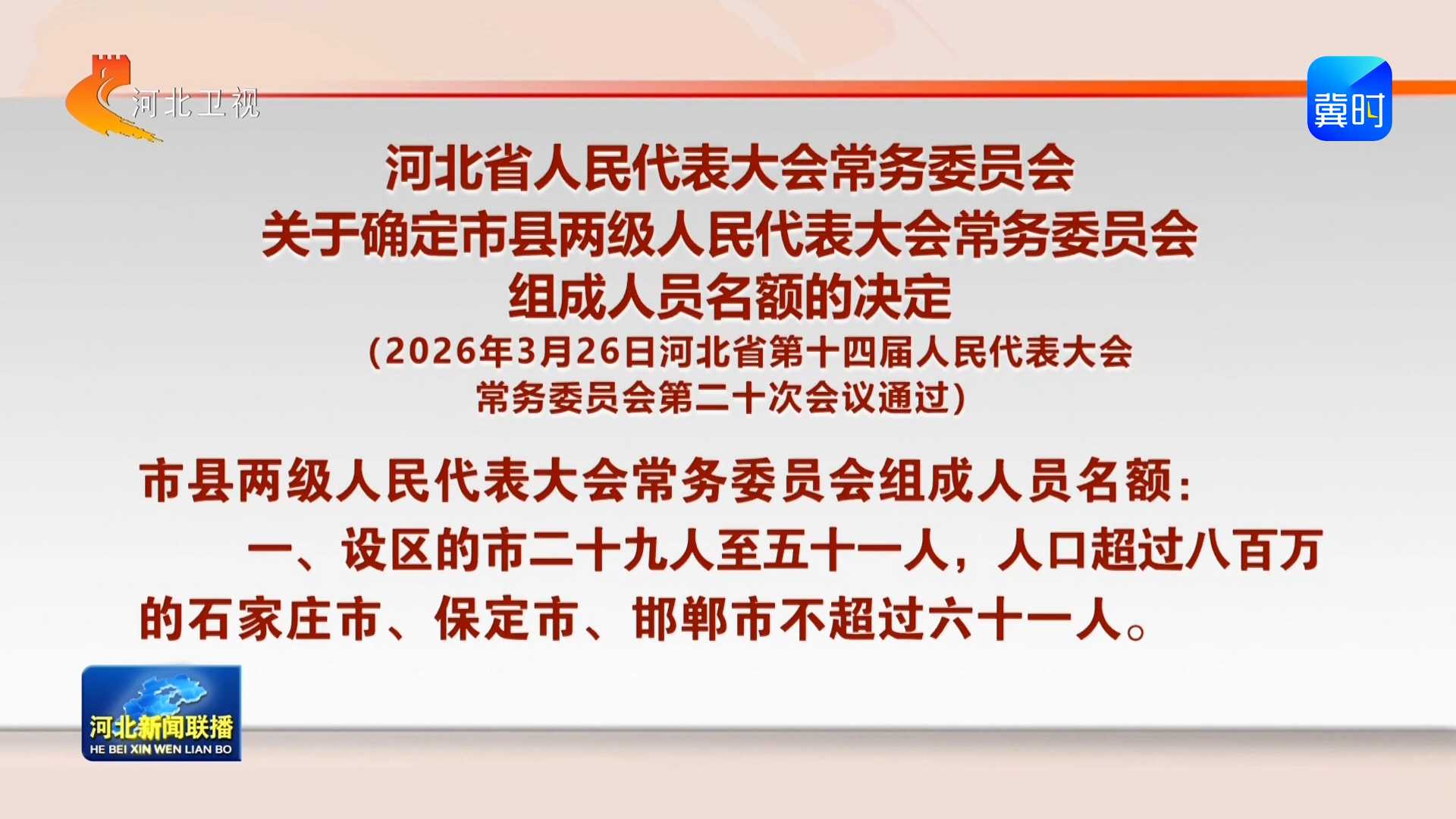 河北卫视

冀时

河北省人民代表大会常务委员会
关于确定市县两级人民代表大会常务委员会
组成人员名额的决定

（2026年3月26日河北省第十四届人民代表大会常务委员会第二十次会议通过）

市县两级人民代表大会常务委员会组成人员名额：

一、设区的市二十九人至五十一人，人口超过八百万的石家庄市、保定市、邯郸市不超过六十一人。

河北新闻联播
HE BEI XIN WEN LIAN BO